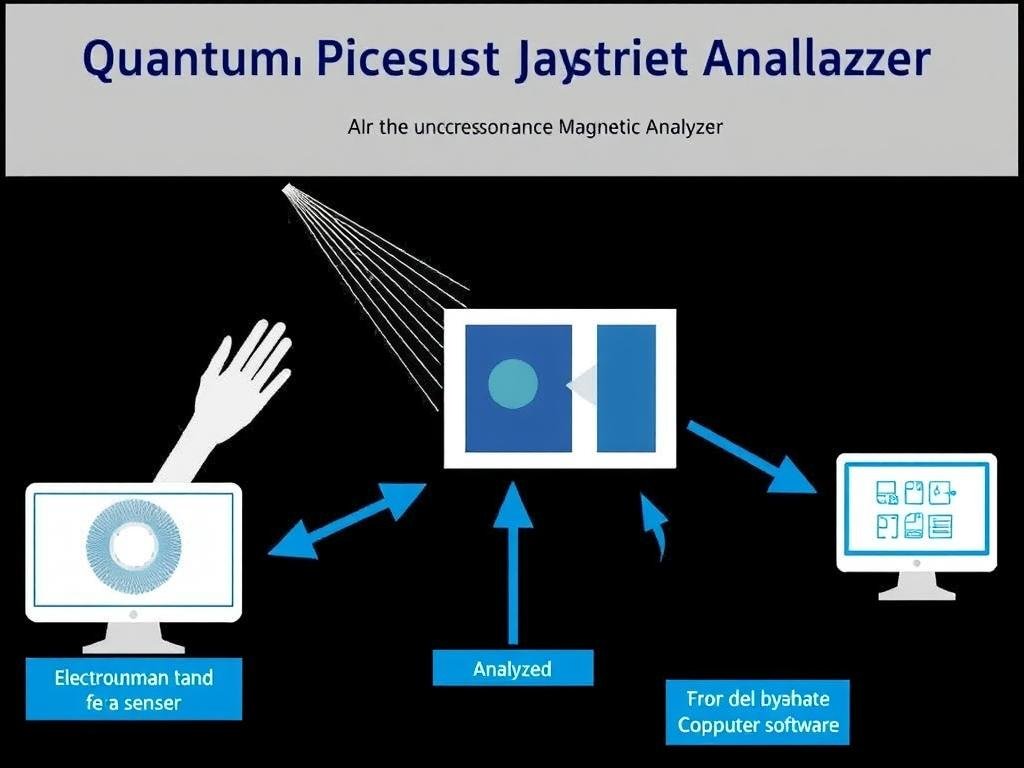 Quantumı Picesust Jaystriet Anallazzer

Alr the unccressonance Magnetic Analyzer

Electrounman tand fe a senser

Analyzed

Fror del byahate Copputer software